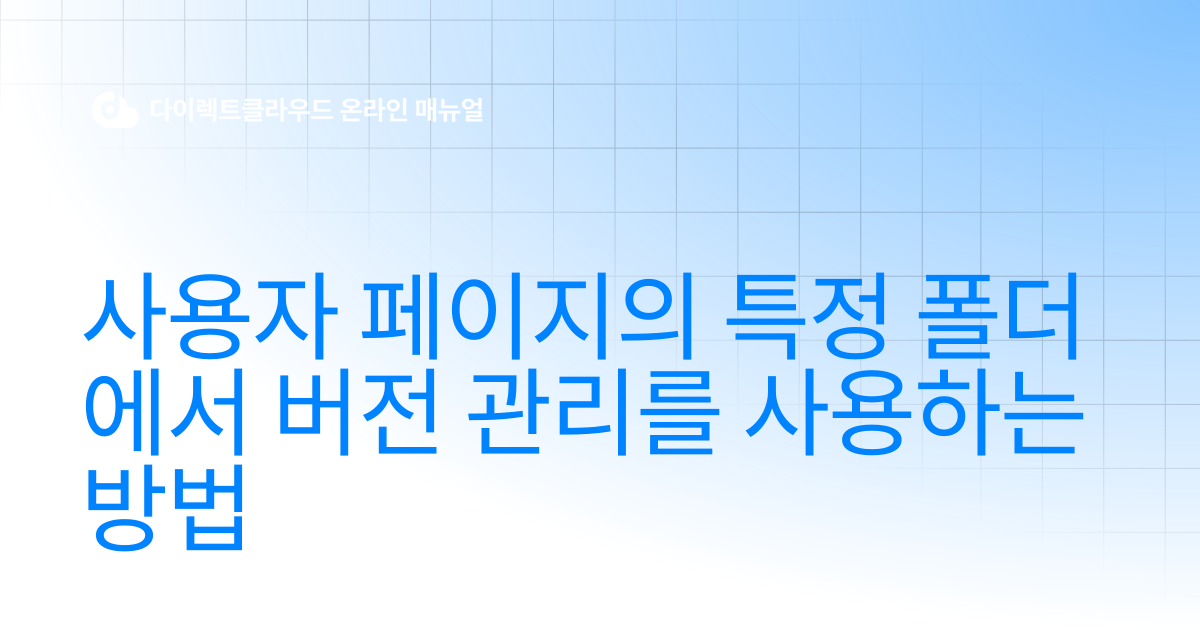 다이렉트클라우드 온라인 매뉴얼

사용자 페이지의 특정 폴더에서 버전 관리를 사용하는 방법